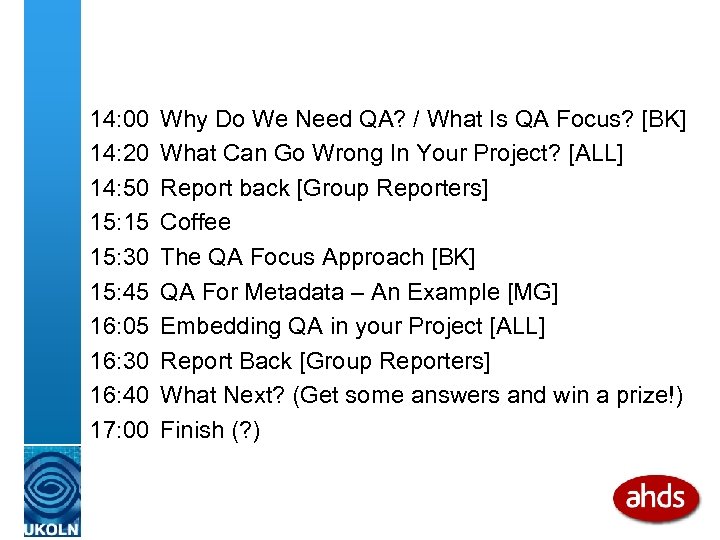 14:00 Why Do We Need QA? / What Is QA Focus? [BK]
14:20 What Can Go Wrong In Your Project? [ALL]
14:50 Report back [Group Reporters]
15:15 Coffee
15:30 The QA Focus Approach [BK]
15:45 QA For Metadata – An Example [MG]
16:05 Embedding QA in your Project [ALL]
16:30 Report Back [Group Reporters]
16:40 What Next? (Get some answers and win a prize!)
17:00 Finish (?)

UKOLN

ahds